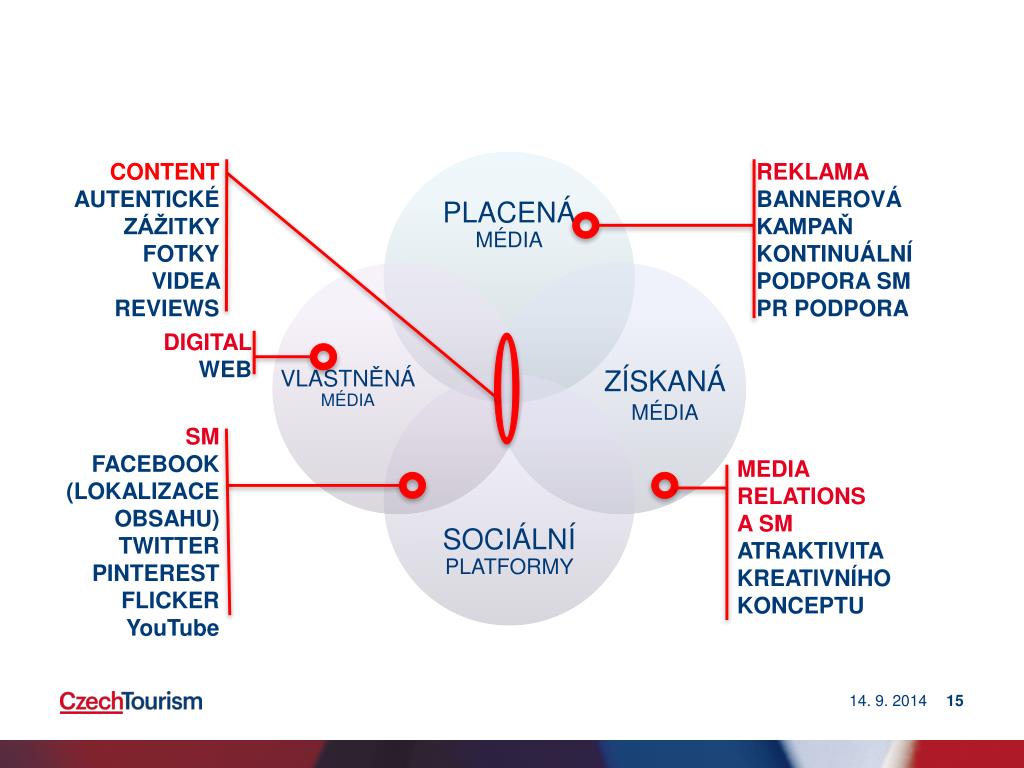 CONTENT
AUTENTICKÉ ZÁŽITKY
FOTKY
VIDEA
REVIEWS

DIGITAL
WEB

SM
FACEBOOK (LOKALIZACE OBSAHU)
TWITTER
PINTEREST
FLICKER
YouTube

PLACENÁ
MÉDIA

VLASTNĚNÁ
MÉDIA

ZÍSKANÁ
MÉDIA

SOCIÁLNÍ
PLATFORMY

REKLAMA
BANNEROVÁ KAMPAŇ
KONTINUÁLNÍ PODPORA SM
PR PODPORA

MEDIA RELATIONS A SM
ATRAKTIVITA KREATIVNÍHO KONCEPTU

CzechTourism

14. 9. 2014 15